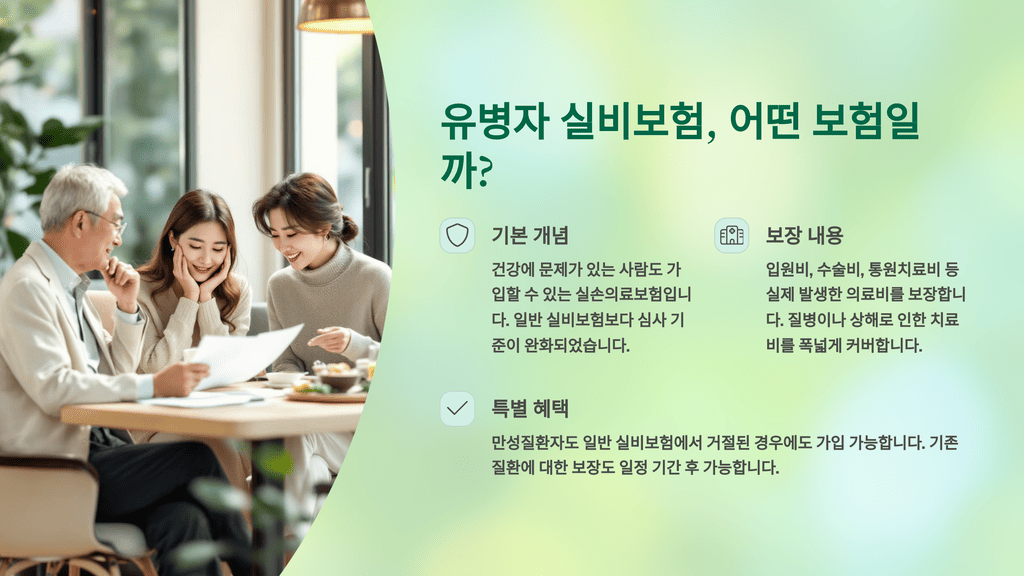 유병자 실비보험, 어떤 보험일까?

기본 개념

건강에 문제가 있는 사람도 가입할 수 있는 실손의료보험입니다. 일반 실비보험보다 심사 기준이 완화되었습니다.

보장 내용

입원비, 수술비, 통원치료비 등 실제 발생한 의료비를 보장합니다. 질병이나 상해로 인한 치료비를 폭넓게 커버합니다.

특별 혜택

만성질환자도 일반 실비보험에서 거절된 경우에도 가입 가능합니다. 기존 질환에 대한 보장도 일정 기간 후 가능합니다.